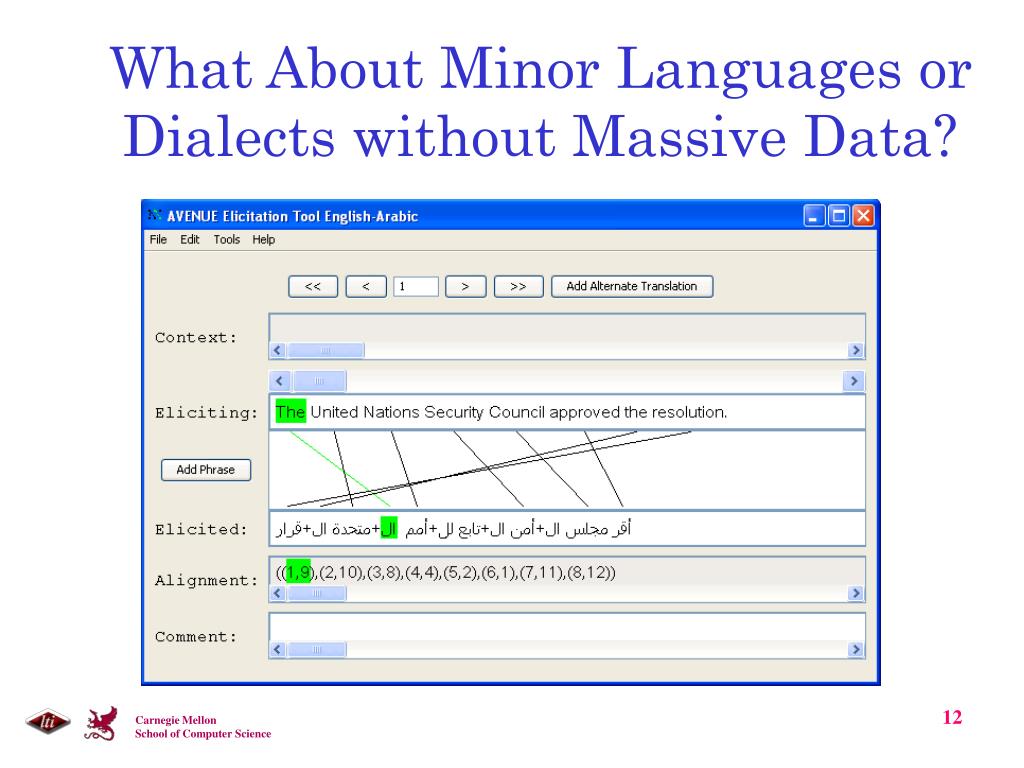 What About Minor Languages or Dialects without Massive Data?

AVENUE Elicitation Tool English-Arabic

File Edit Tools Help

<< < 1 > >> Add Alternate Translation

Context:

Eliciting: The United Nations Security Council approved the resolution.

Add Phrase

Elicited: أقر مجلس ال+أمن ال+تابع لل+أمم ال+متحدة ال+قرار

Alignment: ((1,9),(2,10),(3,8),(4,4),(5,2),(6,1),(7,11),(8,12))

Comment:

lti

Carnegie Mellon
School of Computer Science

12